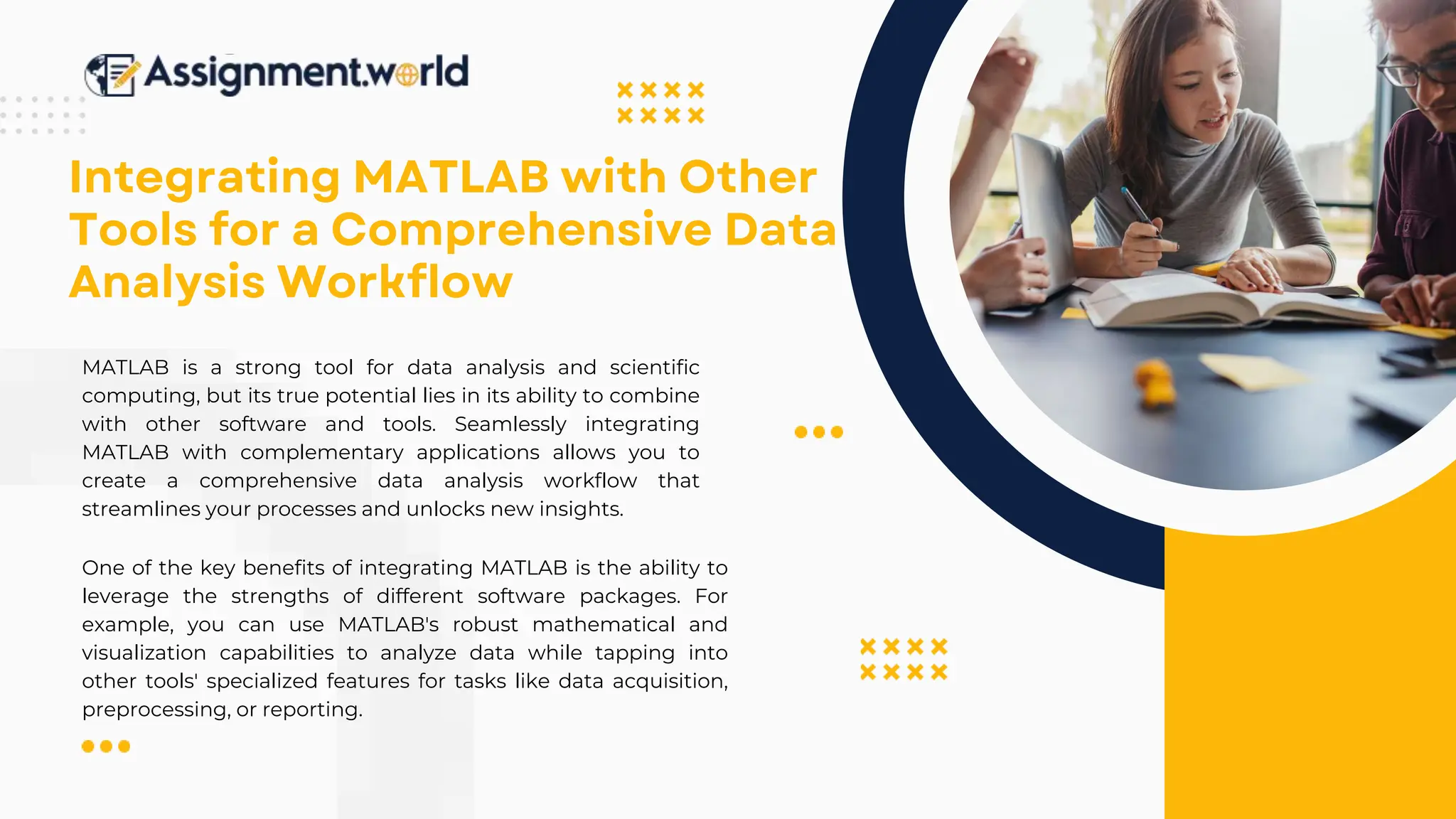 Assignment.world

Integrating MATLAB with Other Tools for a Comprehensive Data Analysis Workflow

MATLAB is a strong tool for data analysis and scientific computing, but its true potential lies in its ability to combine with other software and tools. Seamlessly integrating MATLAB with complementary applications allows you to create a comprehensive data analysis workflow that streamlines your processes and unlocks new insights.

One of the key benefits of integrating MATLAB is the ability to leverage the strengths of different software packages. For example, you can use MATLAB's robust mathematical and visualization capabilities to analyze data while tapping into other tools' specialized features for tasks like data acquisition, preprocessing, or reporting.